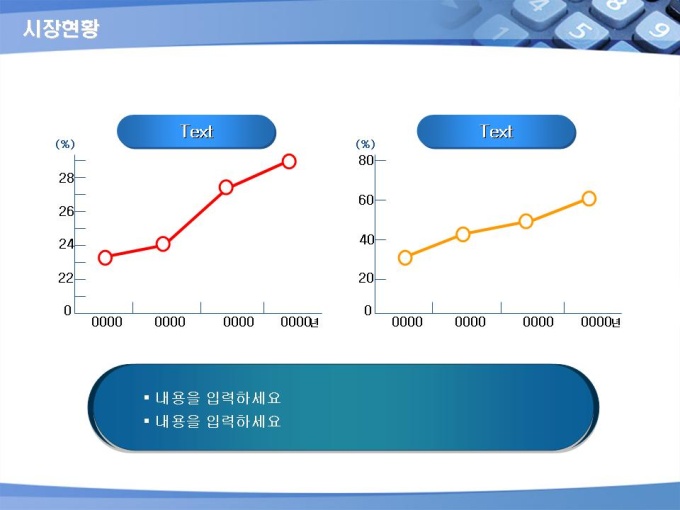 시장현황

Text

(%)
28
26
24
22
0
0000 0000 0000 0000년

Text

(%)
80
60
40
20
0
0000 0000 0000 0000년

▪ 내용을 입력하세요
▪ 내용을 입력하세요